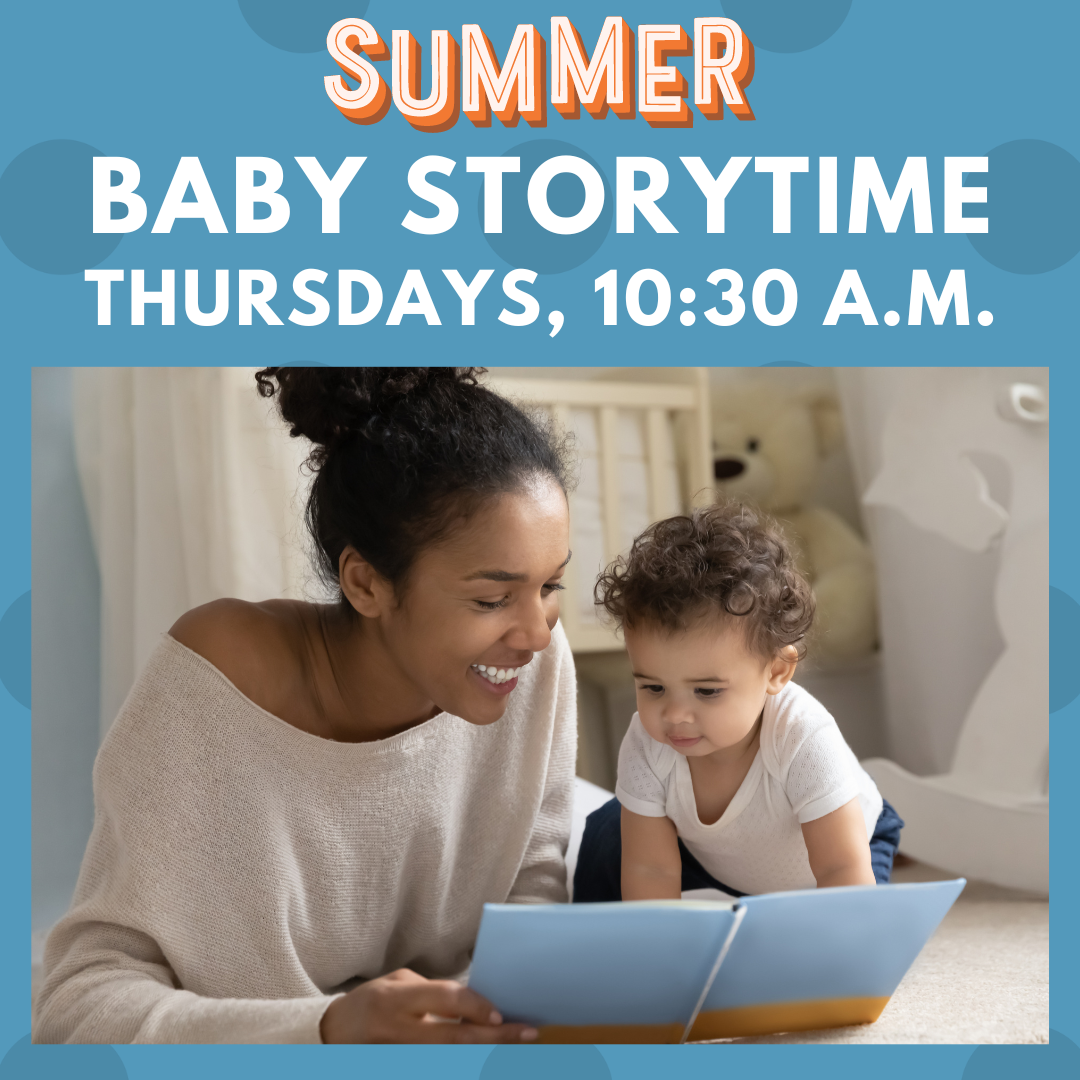 SUMMER
BABY STORYTIME
THURSDAYS, 10:30 A.M.